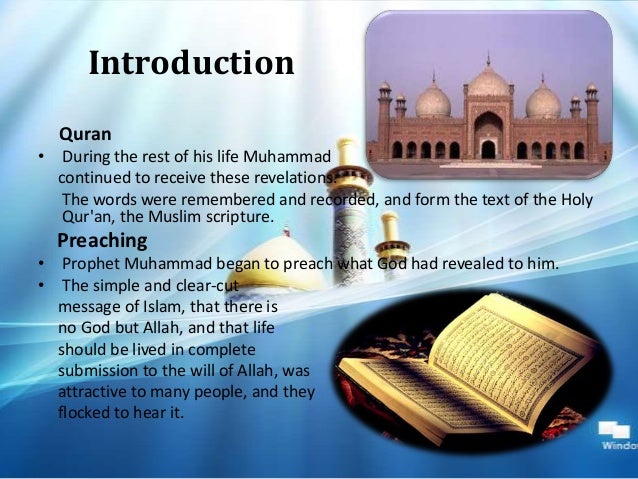 Introduction

Quran

• During the rest of his life Muhammad continued to receive these revelations.

The words were remembered and recorded, and form the text of the Holy Qur'an, the Muslim scripture.

Preaching

• Prophet Muhammad began to preach what God had revealed to him.

• The simple and clear-cut message of Islam, that there is no God but Allah, and that life should be lived in complete submission to the will of Allah, was attractive to many people, and they flocked to hear it.

Windo